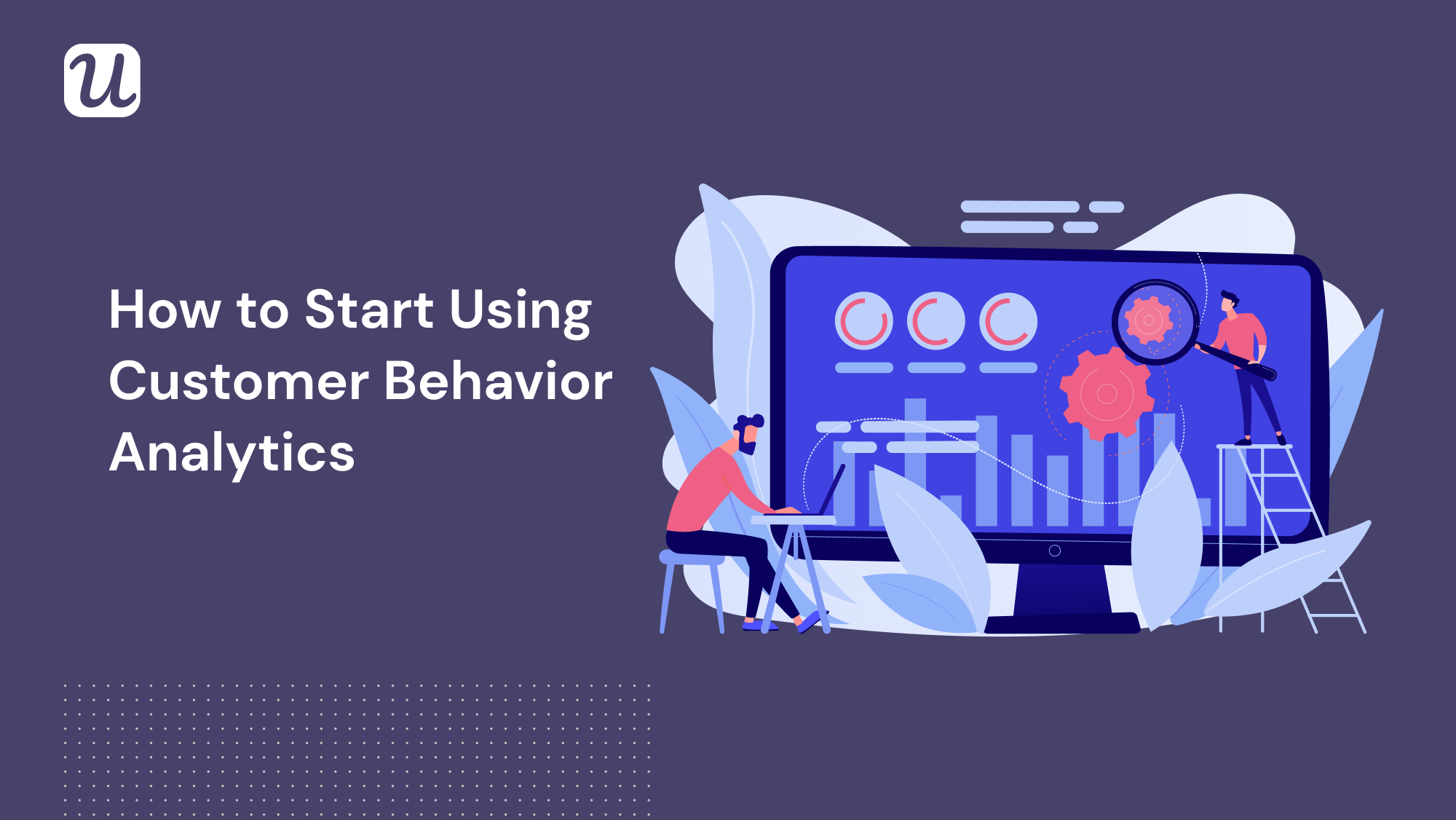 u

How to Start Using Customer Behavior Analytics